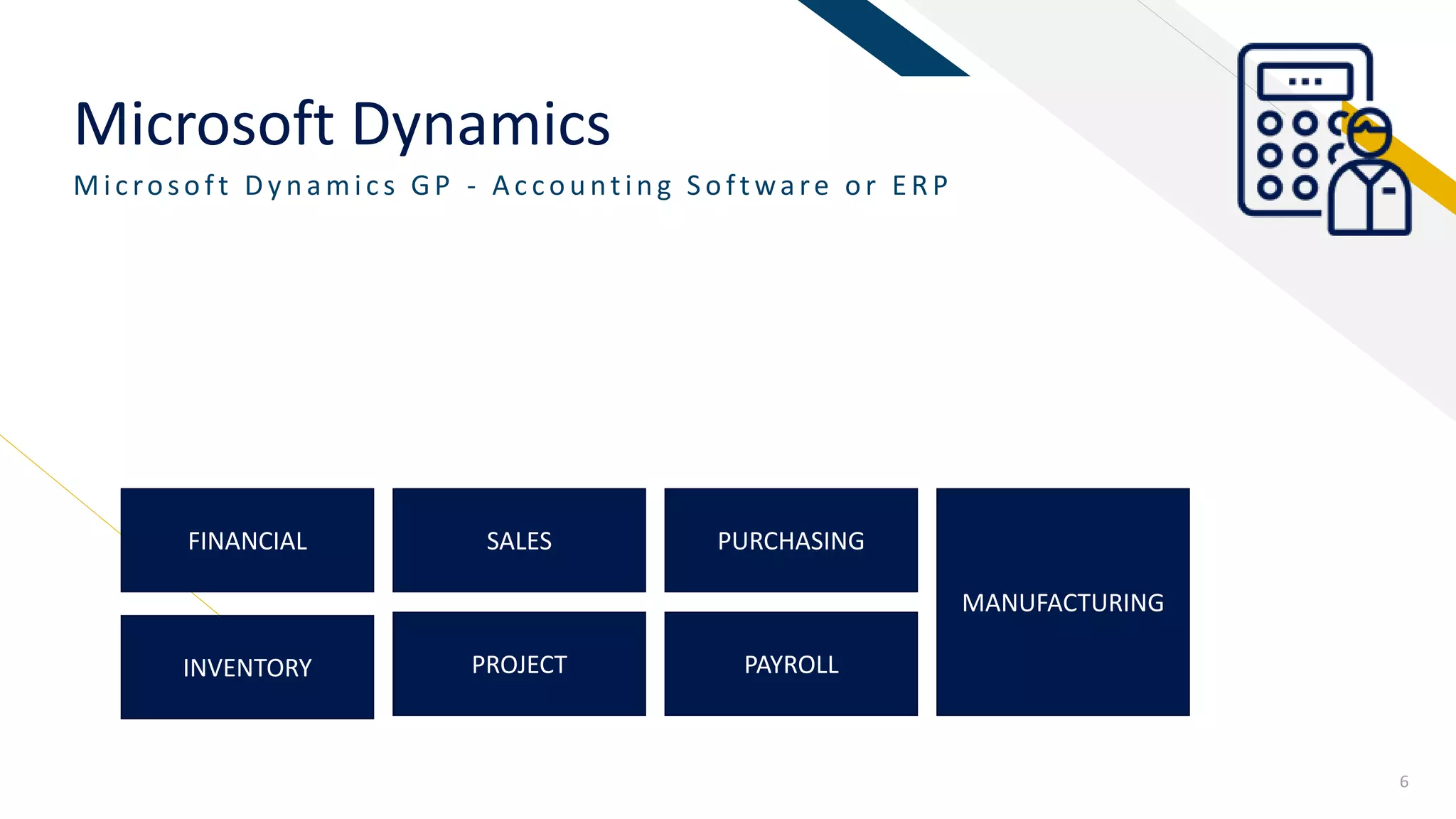 Microsoft Dynamics

Microsoft Dynamics GP - Accounting Software or ERP

FINANCIAL

SALES

PURCHASING

MANUFACTURING

INVENTORY

PROJECT

PAYROLL

6